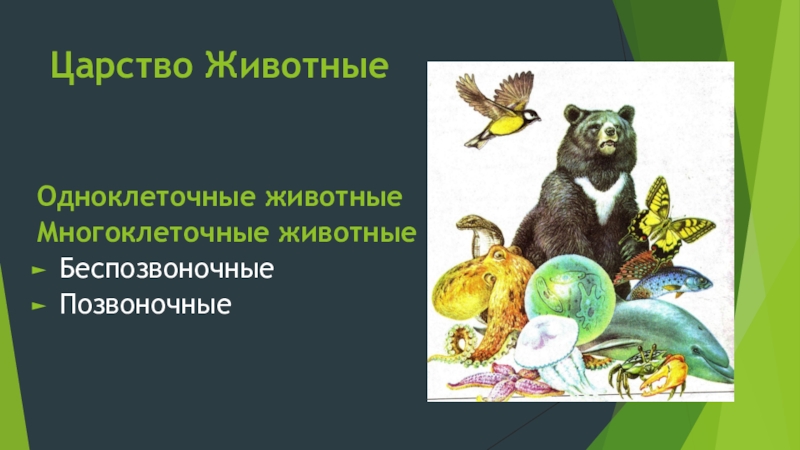 Царство Животные

Одноклеточные животные
Многоклеточные животные
► Беспозвоночные
► Позвоночные